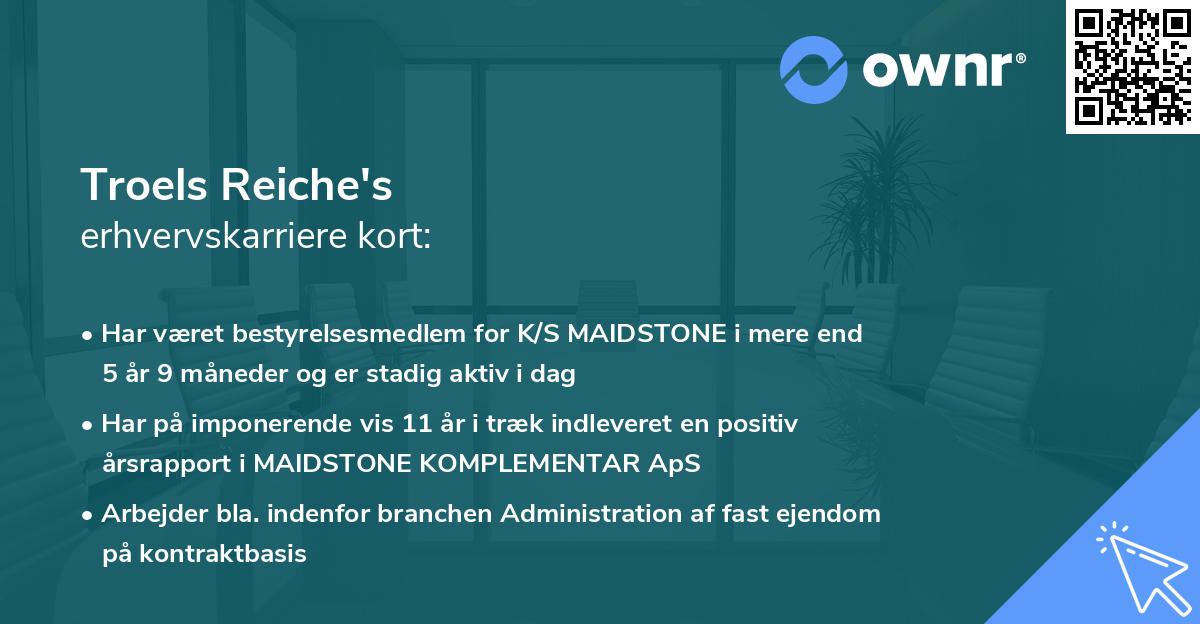 ownr®

Troels Reiche's
erhvervskarriere kort:

• Har været bestyrelsesmedlem for K/S MAIDSTONE i mere end 5 år 9 måneder og er stadig aktiv i dag

• Har på imponerende vis 11 år i træk indleveret en positiv årsrapport i MAIDSTONE KOMPLEMENTAR ApS

• Arbejder bla. indenfor branchen Administration af fast ejendom på kontraktbasis